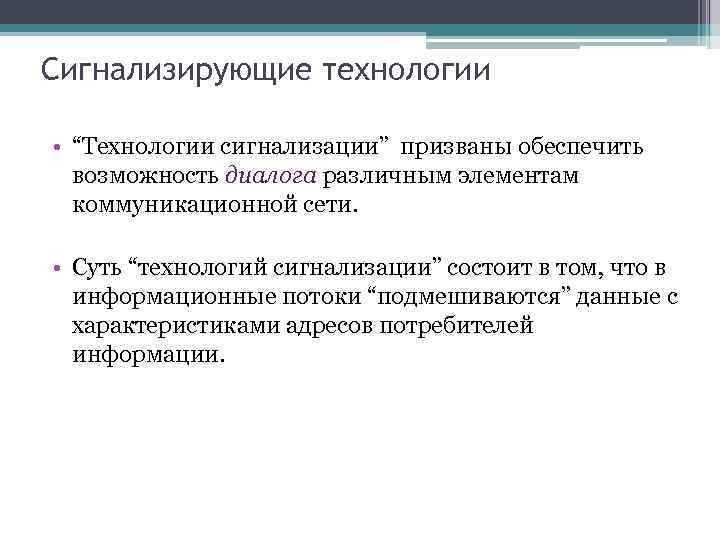 Сигнализирующие технологии

• “Технологии сигнализации” призваны обеспечить возможность диалога различным элементам коммуникационной сети.

• Суть “технологий сигнализации” состоит в том, что в информационные потоки “подмешиваются” данные с характеристиками адресов потребителей информации.